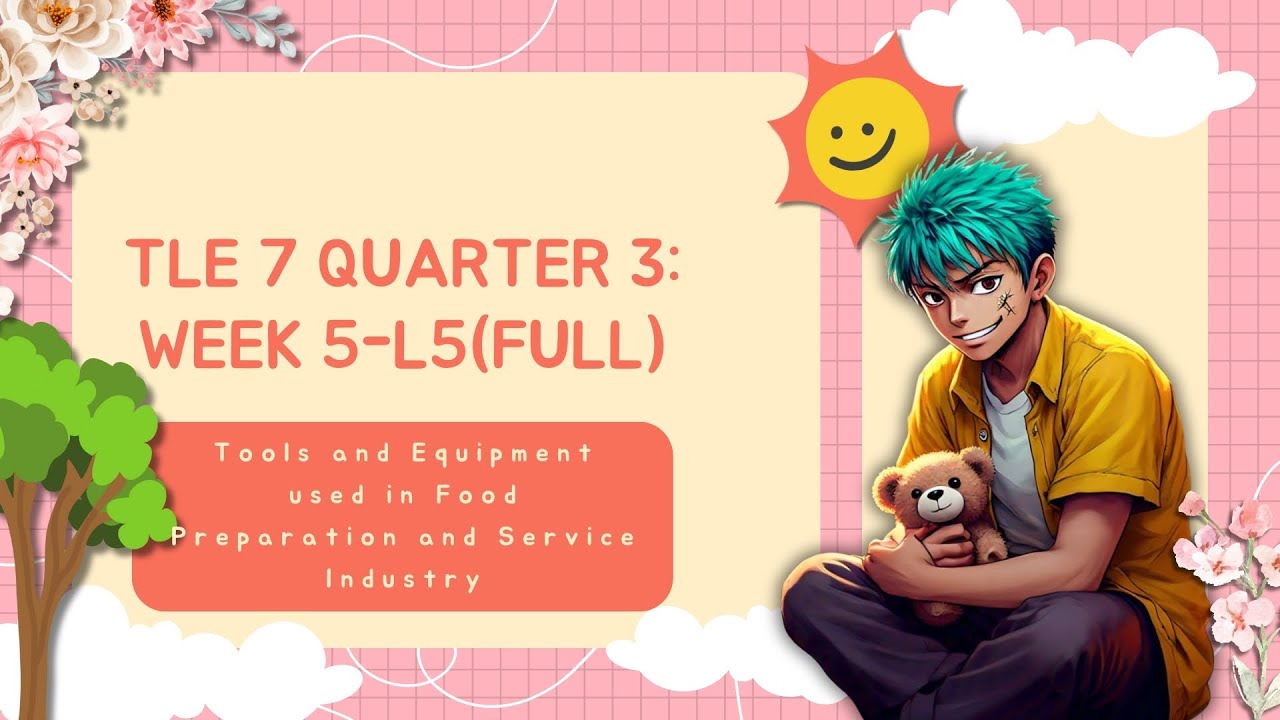 TLE 7 QUARTER 3: WEEK 5-L5(FULL)

Tools and Equipment used in Food Preparation and Service Industry